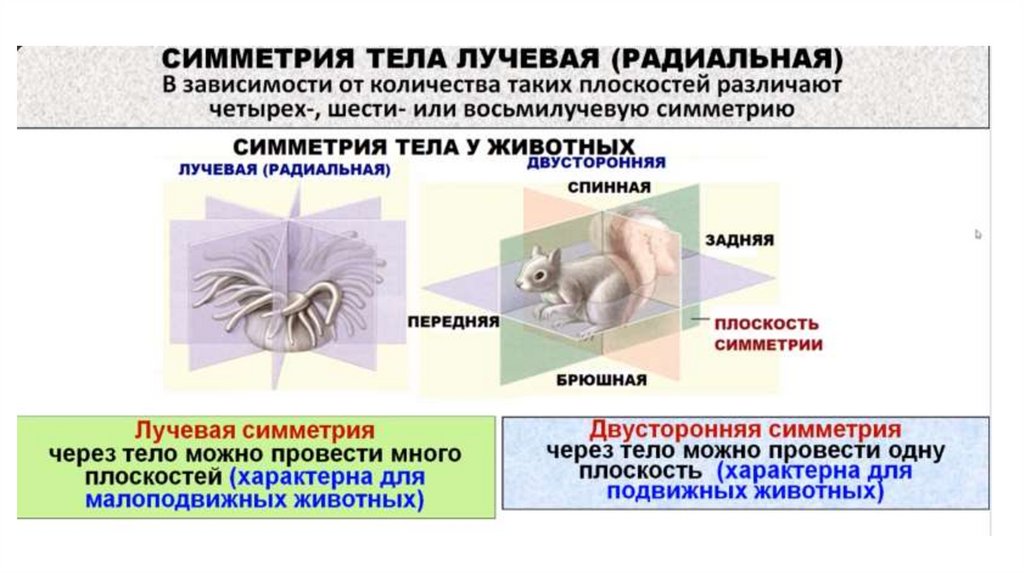 СИММЕТРИЯ ТЕЛА ЛУЧЕВАЯ (РАДИАЛЬНАЯ)
В зависимости от количества таких плоскостей различают четырех-, шести- или восьмилучевую симметрию

СИММЕТРИЯ ТЕЛА У ЖИВОТНЫХ

ЛУЧЕВАЯ (РАДИАЛЬНАЯ)

ДВУСТОРОННЯЯ

СПИННАЯ

ЗАДНЯЯ

ПЕРЕДНЯЯ

ПЛОСКОСТЬ СИММЕТРИИ

БРЮШНАЯ

Лучевая симметрия
через тело можно провести много плоскостей (характерна для малоподвижных животных)

Двусторонняя симметрия
через тело можно провести одну плоскость (характерна для подвижных животных)